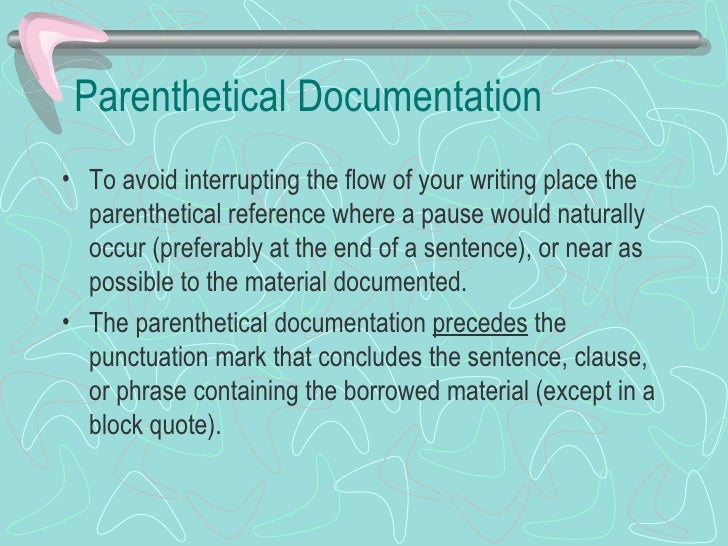 Parenthetical Documentation

• To avoid interrupting the flow of your writing place the parenthetical reference where a pause would naturally occur (preferably at the end of a sentence), or near as possible to the material documented.

• The parenthetical documentation precedes the punctuation mark that concludes the sentence, clause, or phrase containing the borrowed material (except in a block quote).